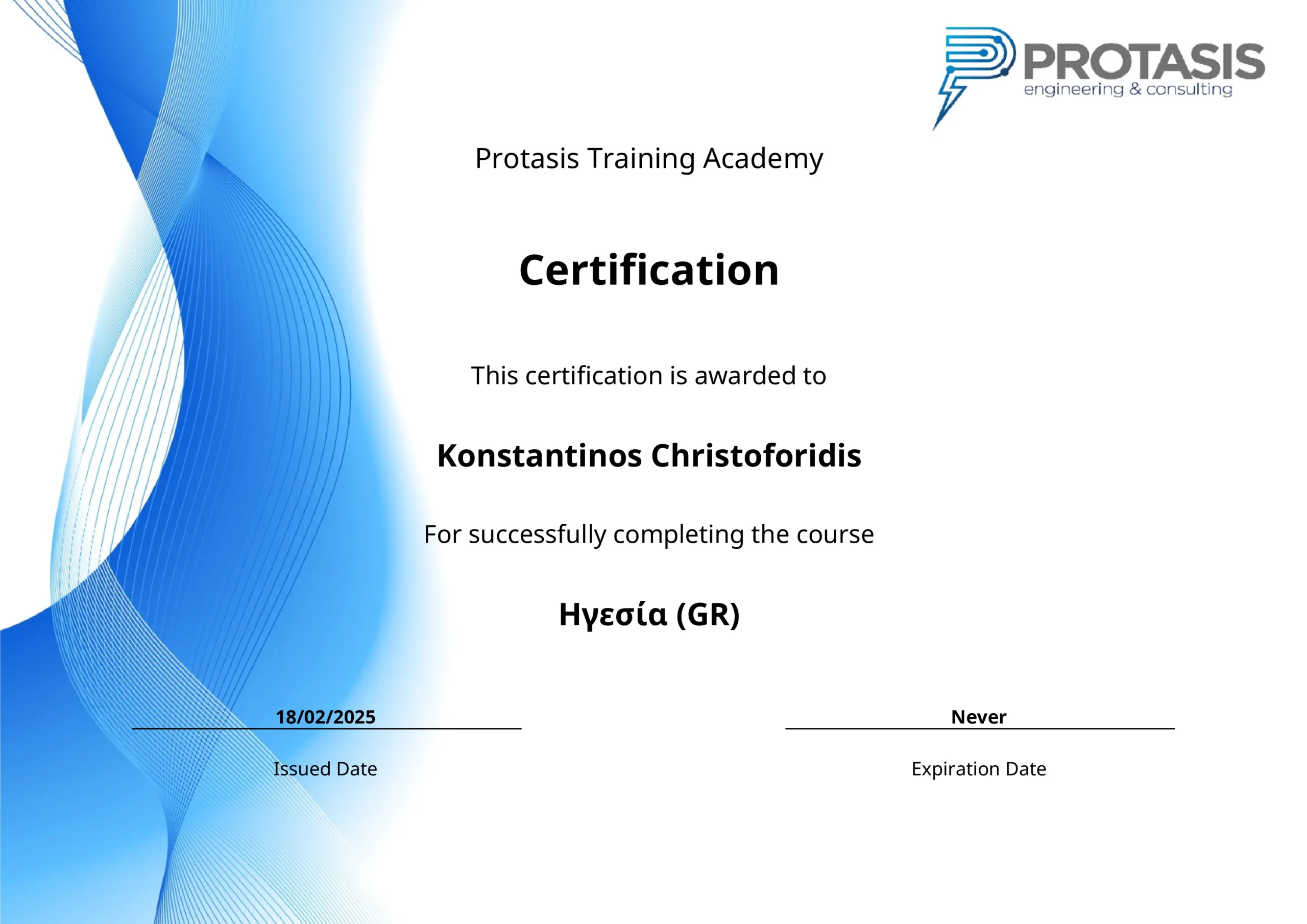 PROTASIS
engineering & consulting

Protasis Training Academy

Certification

This certification is awarded to

Konstantinos Christoforidis

For successfully completing the course

Ηγεσία (GR)

18/02/2025
Issued Date

Never
Expiration Date